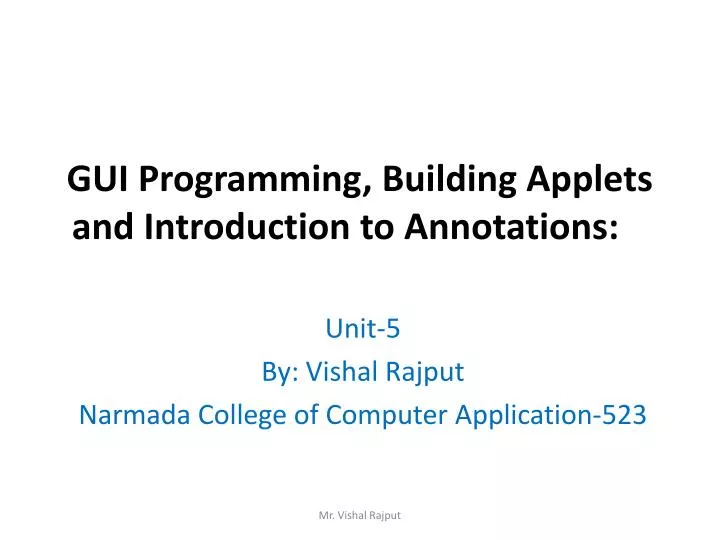 GUI Programming, Building Applets and Introduction to Annotations:

Unit-5
By: Vishal Rajput
Narmada College of Computer Application-523

Mr. Vishal Rajput